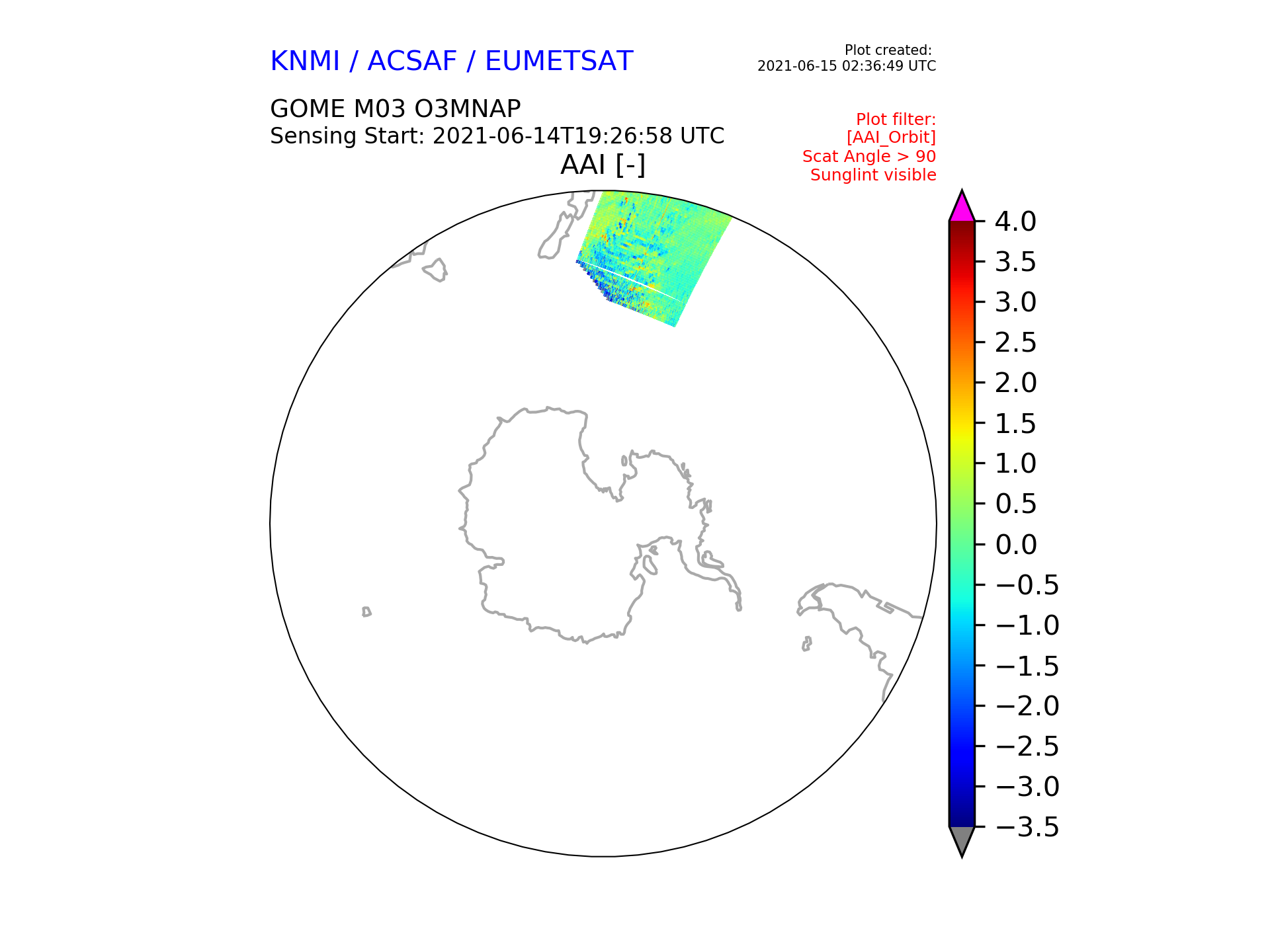 KNMI / ACSAF / EUMETSAT

Plot created:
2021-06-15 02:36:49 UTC

GOME M03 O3MNAP
Sensing Start: 2021-06-14T19:26:58 UTC

Plot filter:
[AAI_Orbit]
Scat Angle > 90
Sunglint visible

AAI [-]

4.0
3.5
3.0
2.5
2.0
1.5
1.0
0.5
0.0
−0.5
−1.0
−1.5
−2.0
−2.5
−3.0
−3.5